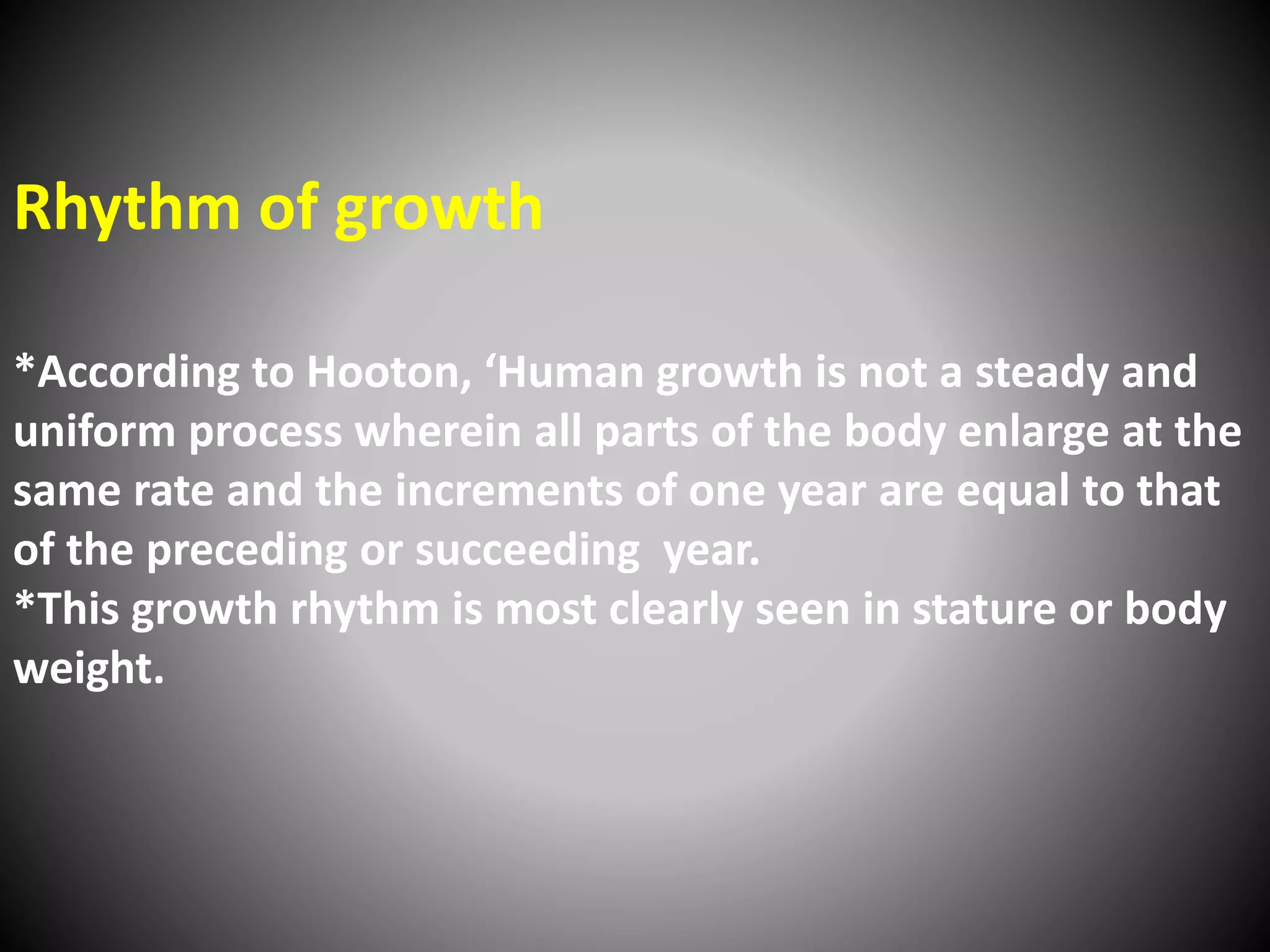 Rhythm of growth

*According to Hooton, ‘Human growth is not a steady and uniform process wherein all parts of the body enlarge at the same rate and the increments of one year are equal to that of the preceding or succeeding year.
*This growth rhythm is most clearly seen in stature or body weight.